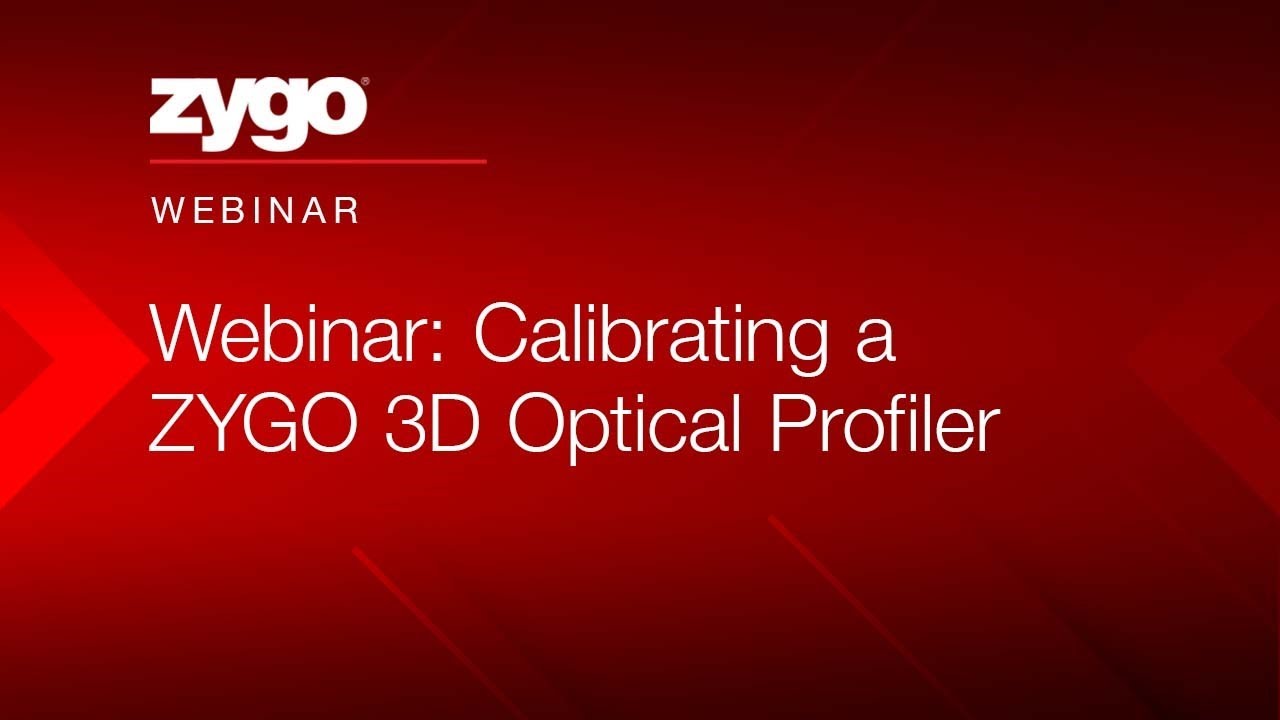 zygo®

WEBINAR

Webinar: Calibrating a ZYGO 3D Optical Profiler